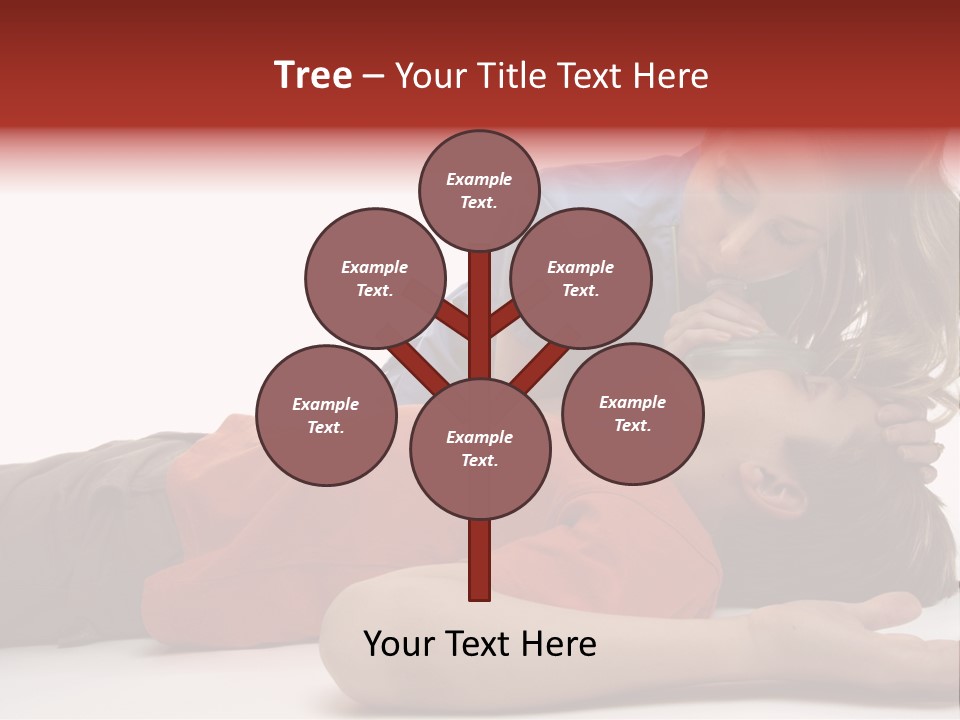 Tree – Your Title Text Here

Example Text.

Example Text.

Example Text.

Example Text.

Example Text.

Example Text.

Your Text Here